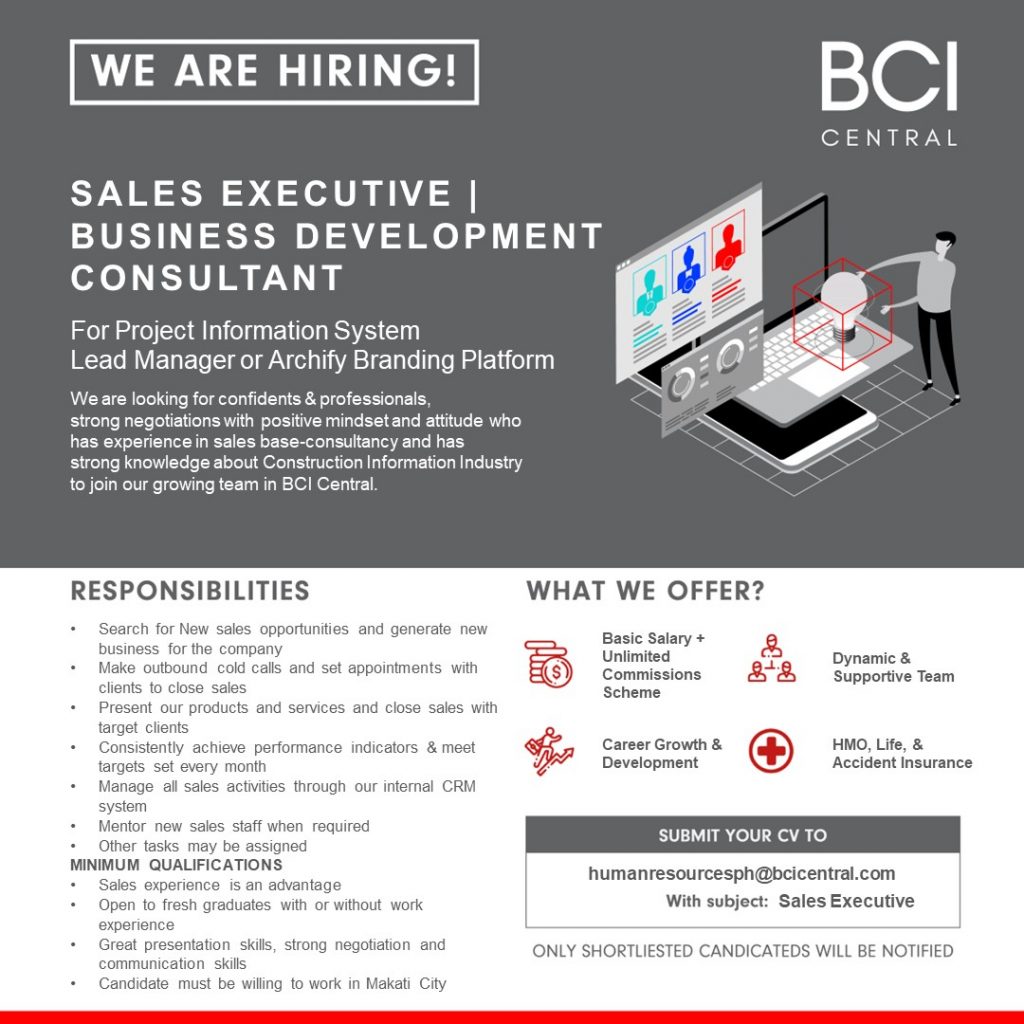 WE ARE HIRING!

BCI
CENTRAL

SALES EXECUTIVE | BUSINESS DEVELOPMENT CONSULTANT

For Project Information System Lead Manager or Archify Branding Platform

We are looking for confidents & professionals, strong negotiations with positive mindset and attitude who has experience in sales base-consultancy and has strong knowledge about Construction Information Industry to join our growing team in BCI Central.

RESPONSIBILITIES

• Search for New sales opportunities and generate new business for the company
• Make outbound cold calls and set appointments with clients to close sales
• Present our products and services and close sales with target clients
• Consistently achieve performance indicators & meet targets set every month
• Manage all sales activities through our internal CRM system
• Mentor new sales staff when required
• Other tasks may be assigned

MINIMUM QUALIFICATIONS
• Sales experience is an advantage
• Open to fresh graduates with or without work experience
• Great presentation skills, strong negotiation and communication skills
• Candidate must be willing to work in Makati City

WHAT WE OFFER?

Basic Salary + Unlimited Commissions Scheme

Dynamic & Supportive Team

Career Growth & Development

HMO, Life, & Accident Insurance

SUBMIT YOUR CV TO

humanresourcesph@bcicentral.com
With subject: Sales Executive

ONLY SHORTLIESTED CANDICATEDS WILL BE NOTIFIED